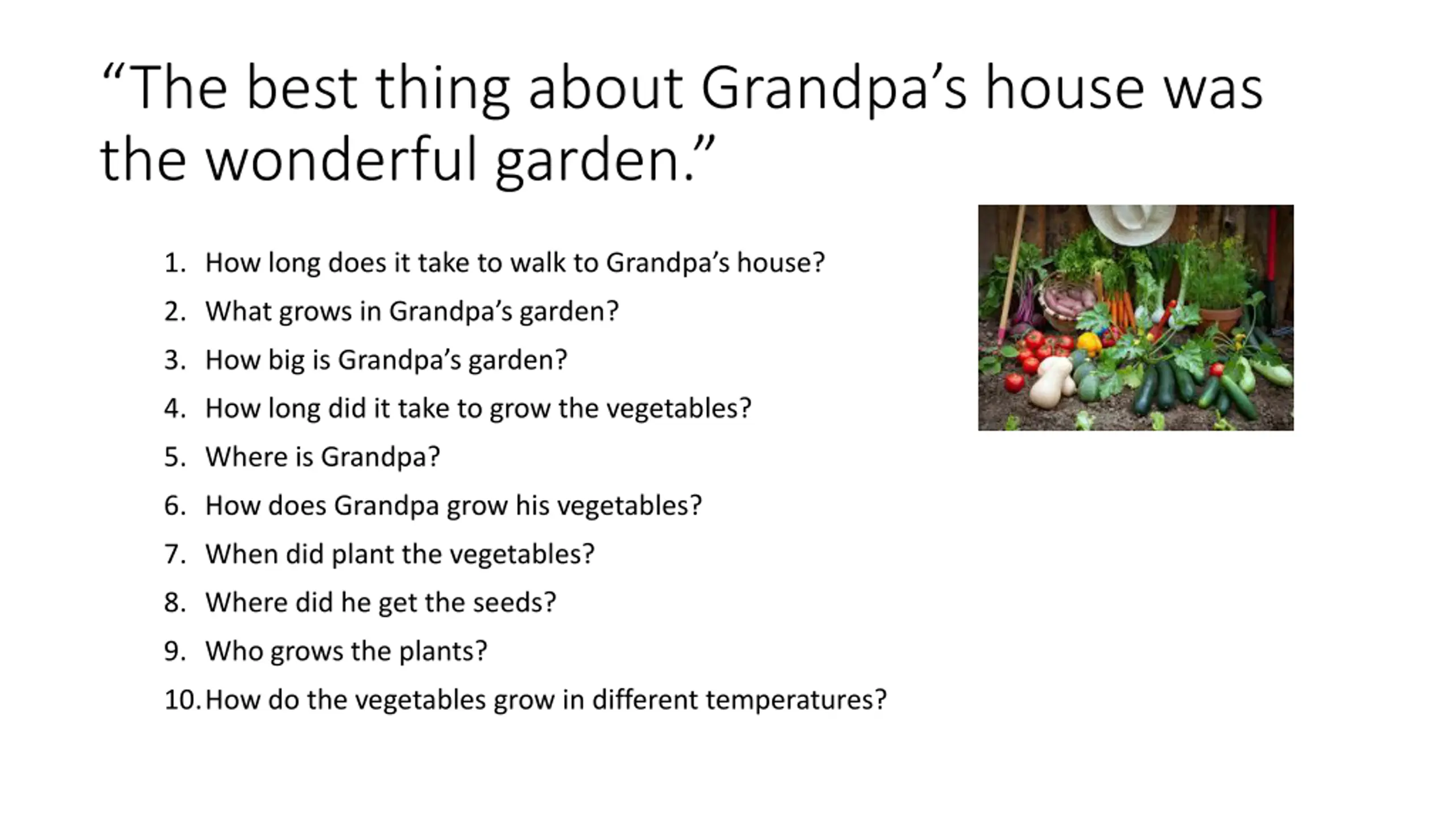 “The best thing about Grandpa’s house was the wonderful garden.”

1. How long does it take to walk to Grandpa’s house?
2. What grows in Grandpa’s garden?
3. How big is Grandpa’s garden?
4. How long did it take to grow the vegetables?
5. Where is Grandpa?
6. How does Grandpa grow his vegetables?
7. When did plant the vegetables?
8. Where did he get the seeds?
9. Who grows the plants?
10. How do the vegetables grow in different temperatures?